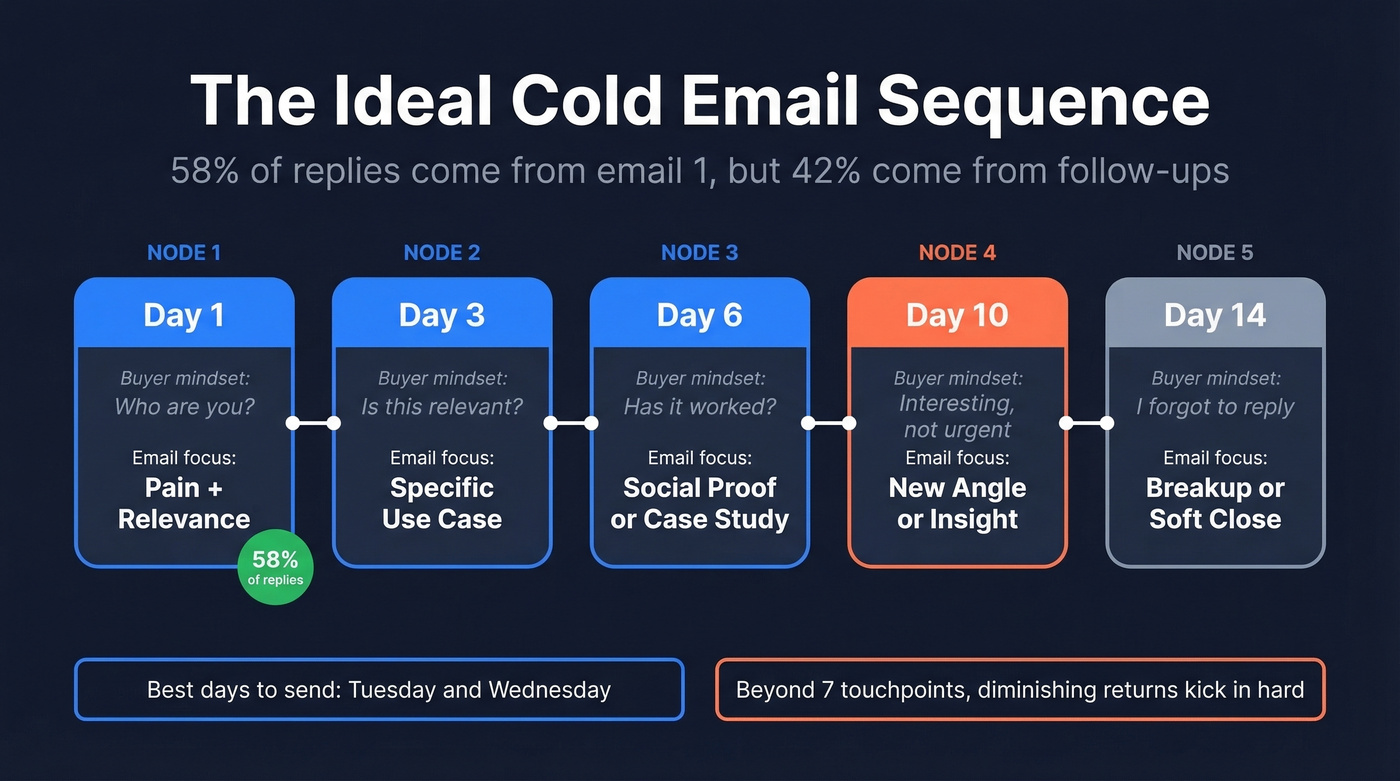 The Ideal Cold Email Sequence

58% of replies come from email 1, but 42% come from follow-ups

NODE 1

Day 1

Buyer mindset:
Who are you?

Email focus:
Pain + Relevance

58%
of replies

NODE 2

Day 3

Buyer mindset:
Is this relevant?

Email focus:
Specific Use Case

NODE 3

Day 6

Buyer mindset:
Has it worked?

Email focus:
Social Proof or Case Study

NODE 4

Day 10

Buyer mindset:
Interesting, not urgent

Email focus:
New Angle or Insight

NODE 5

Day 14

Buyer mindset:
I forgot to reply

Email focus:
Breakup or Soft Close

Best days to send: Tuesday and Wednesday

Beyond 7 touchpoints, diminishing returns kick in hard